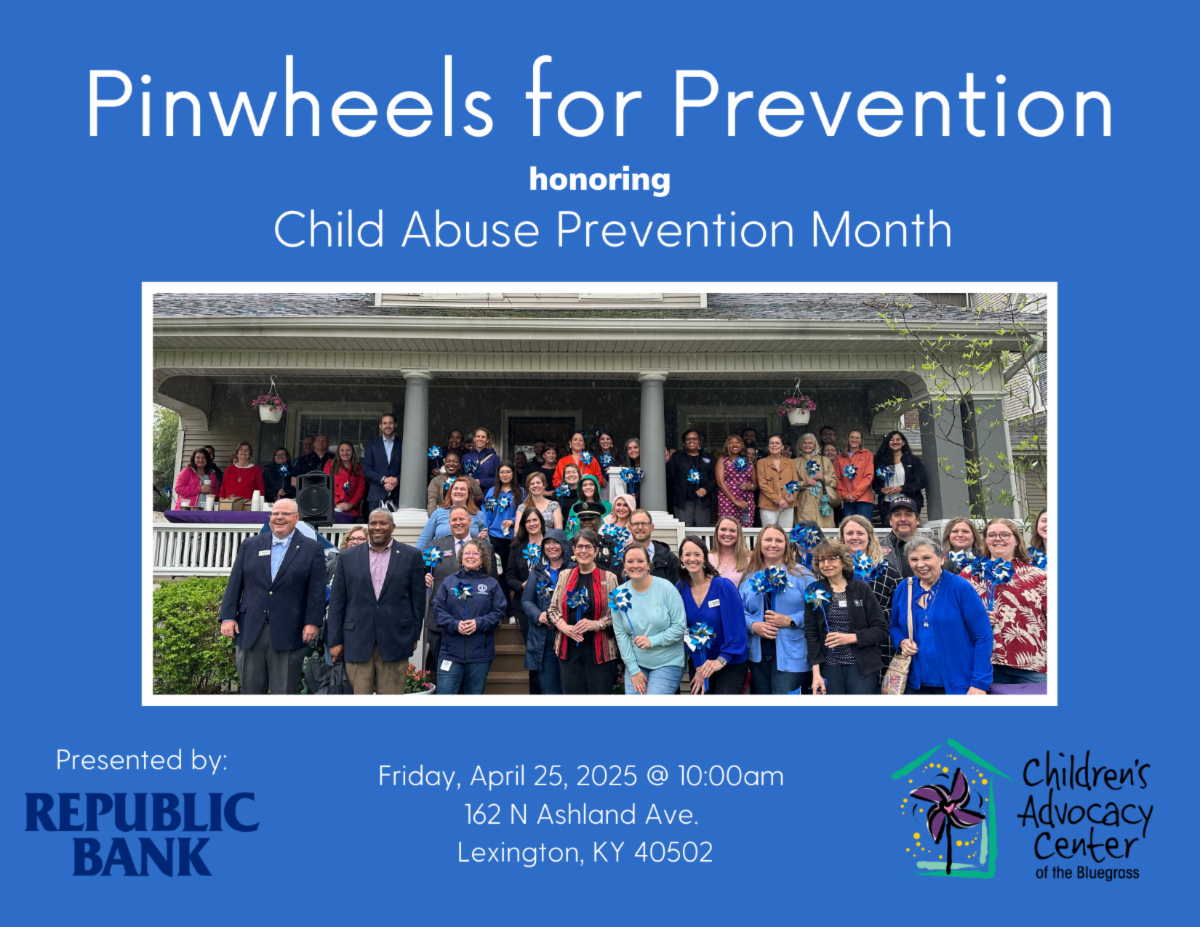 Pinwheels for Prevention

honoring

Child Abuse Prevention Month

Presented by:

REPUBLIC BANK

Friday, April 25, 2025 @ 10:00am
162 N Ashland Ave.
Lexington, KY 40502

Children's Advocacy Center of the Bluegrass